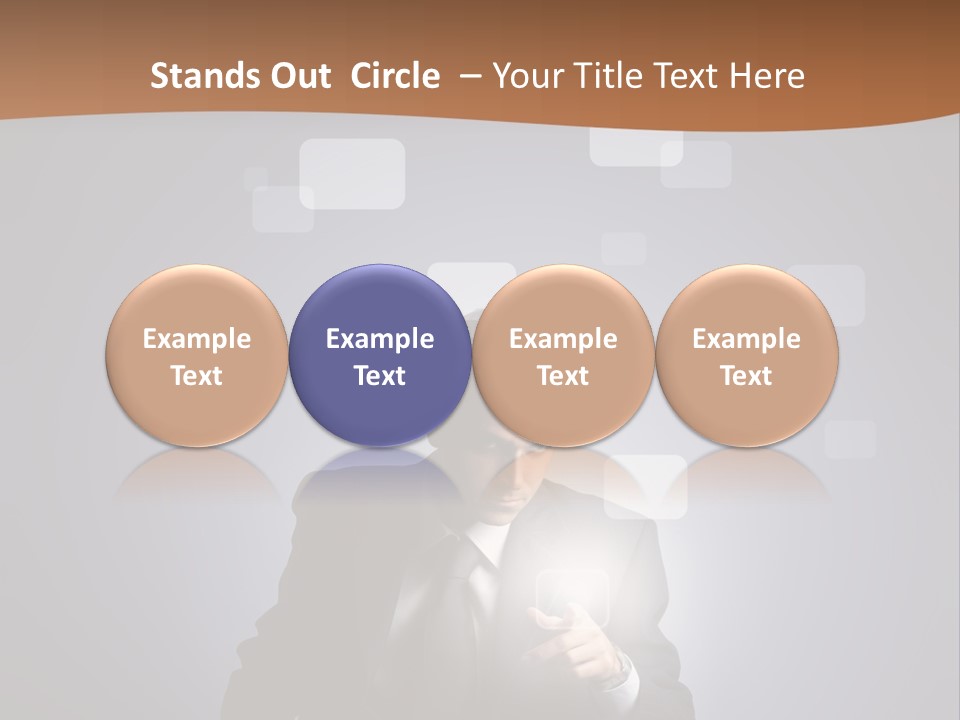 Stands Out Circle – Your Title Text Here

Example Text

Example Text

Example Text

Example Text